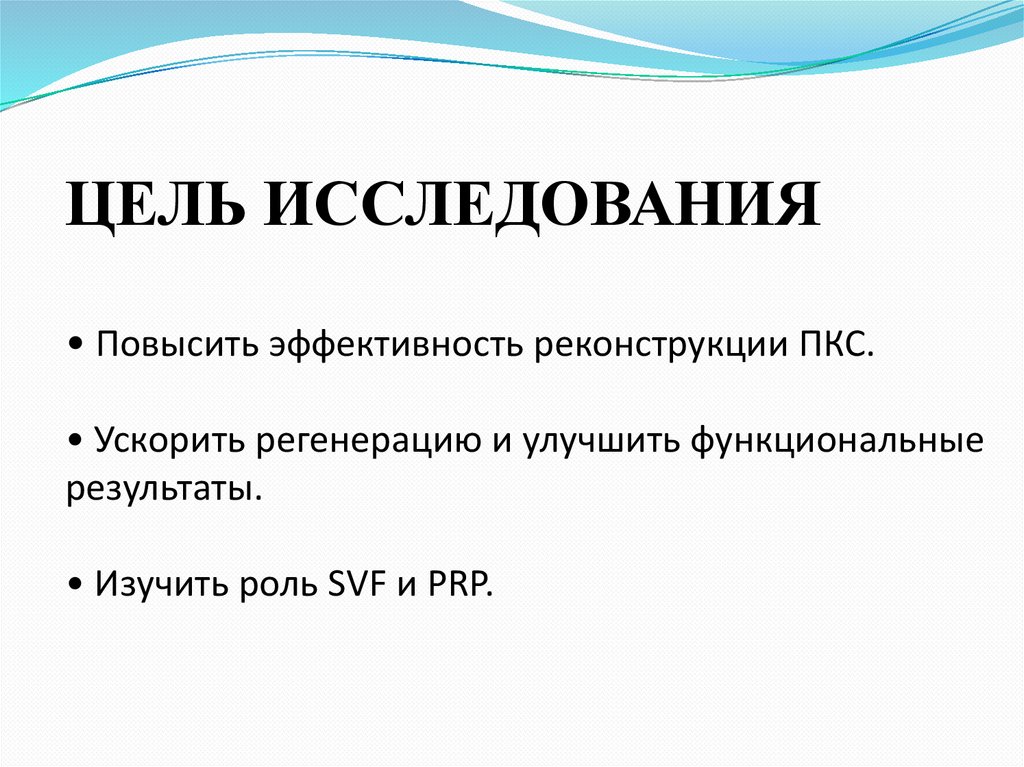 ЦЕЛЬ ИССЛЕДОВАНИЯ

• Повысить эффективность реконструкции ПКС.

• Ускорить регенерацию и улучшить функциональные результаты.

• Изучить роль SVF и PRP.